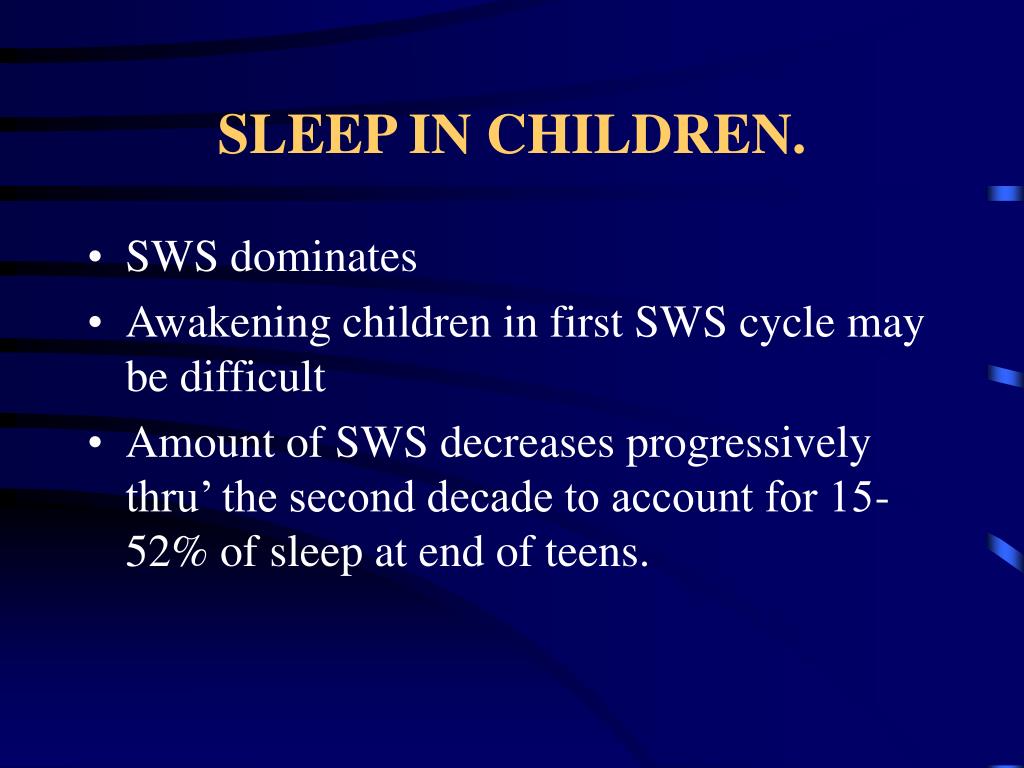 SLEEP IN CHILDREN.

• SWS dominates
• Awakening children in first SWS cycle may be difficult
• Amount of SWS decreases progressively thru’ the second decade to account for 15-52% of sleep at end of teens.